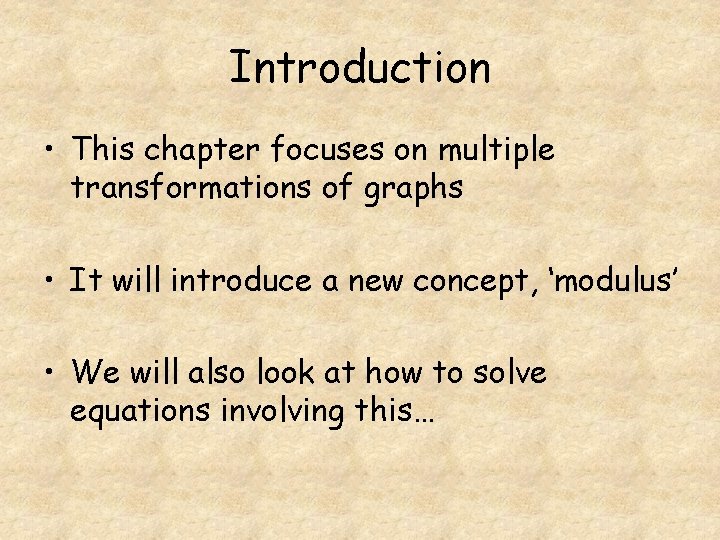 Introduction

• This chapter focuses on multiple transformations of graphs

• It will introduce a new concept, ‘modulus’

• We will also look at how to solve equations involving this…